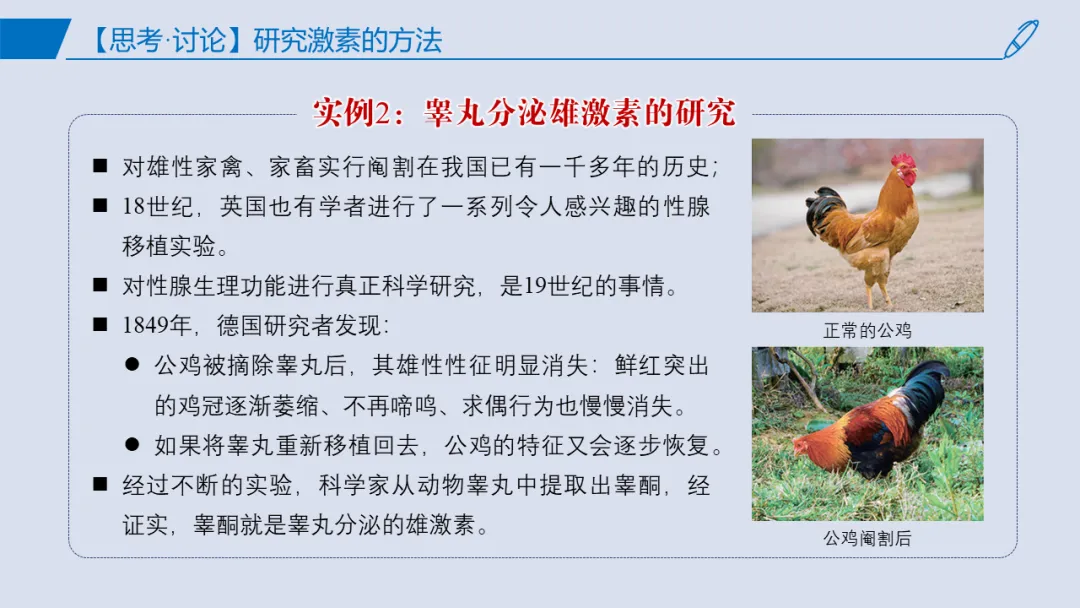 【思考·讨论】研究激素的方法

实例2：睾丸分泌雄激素的研究

■ 对雄性家禽、家畜实行阉割在我国已有一千多年的历史；

■ 18世纪，英国也有学者进行了一系列令人感兴趣的性腺移植实验。

■ 对性腺生理功能进行真正科学研究，是19世纪的事情。

■ 1849年，德国研究者发现：

● 公鸡被摘除睾丸后，其雄性性征明显消失：鲜红突出的鸡冠逐渐萎缩、不再啼鸣、求偶行为也慢慢消失。

● 如果将睾丸重新移植回去，公鸡的特征又会逐步恢复。

■ 经过不断的实验，科学家从动物睾丸中提取出睾酮，经证实，睾酮就是睾丸分泌的雄激素。

正常的公鸡

公鸡阉割后